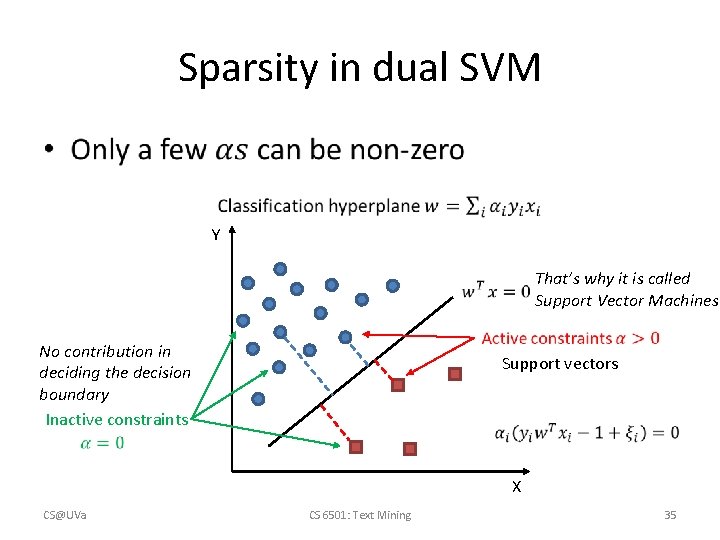 Sparsity in dual SVM

• Only a few $\alpha s$ can be non-zero

Classification hyperplane $w = \sum_i \alpha_i y_i x_i$

Y

$w^T x = 0$

That's why it is called Support Vector Machines

Active constraints $\alpha > 0$

Support vectors

No contribution in deciding the decision boundary

Inactive constraints
$\alpha = 0$

$\alpha_i(y_i w^T x_i - 1 + \xi_i) = 0$

X

CS@UVa

CS 6501: Text Mining

35